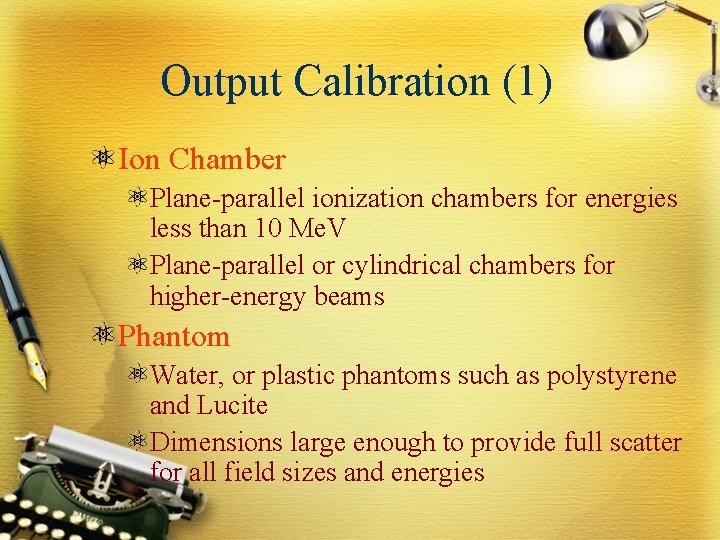 Output Calibration (1)

Ion Chamber

Plane-parallel ionization chambers for energies less than 10 MeV

Plane-parallel or cylindrical chambers for higher-energy beams

Phantom

Water, or plastic phantoms such as polystyrene and Lucite

Dimensions large enough to provide full scatter for all field sizes and energies